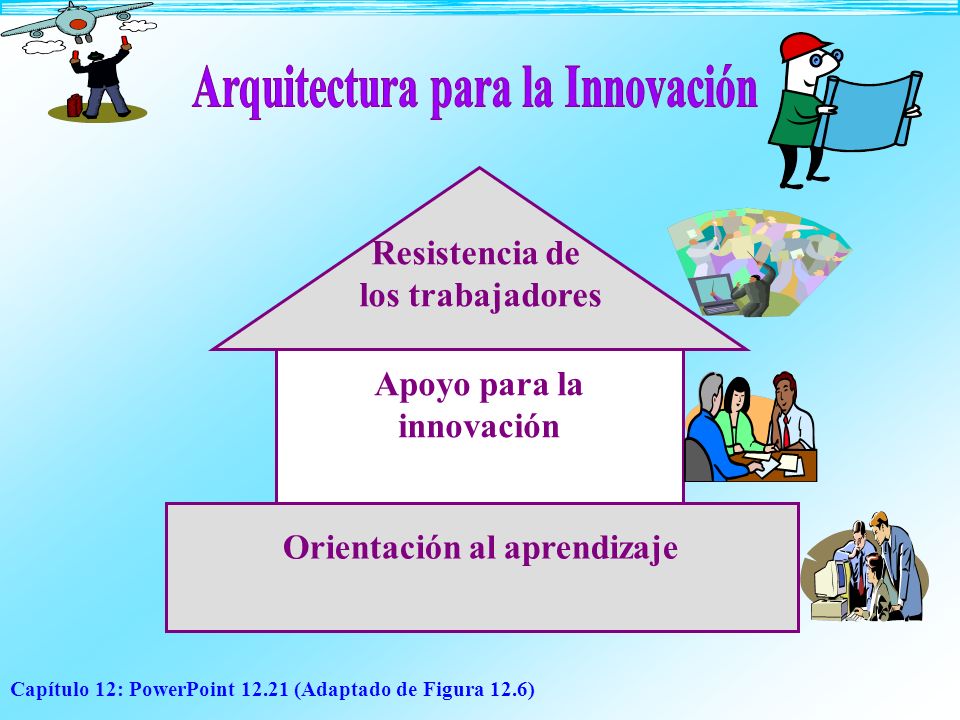 Arquitectura para la Innovación

Resistencia de los trabajadores

Apoyo para la innovación

Orientación al aprendizaje

Capítulo 12: PowerPoint 12.21 (Adaptado de Figura 12.6)